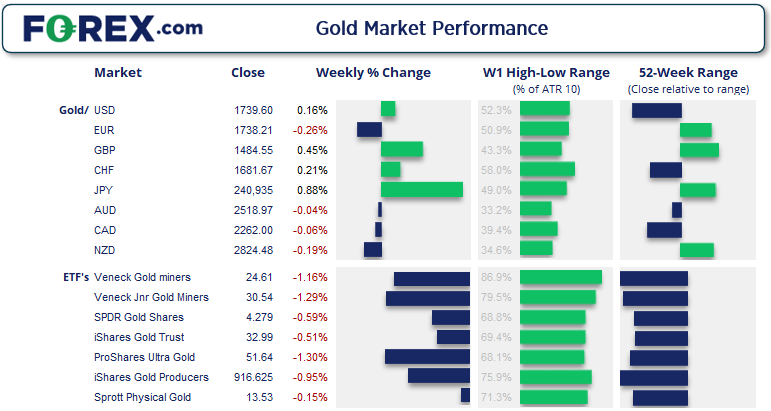 FOREX.com

Gold Market Performance

| | Market | Close | Weekly % Change | W1 High-Low Range (% of ATR 10) | 52-Week Range (Close relative to range) |
|---|---|---|---|---|---|
| Gold/ | USD | 1739.60 | 0.16% | 52.3% | |
| | EUR | 1738.21 | -0.26% | 50.9% | |
| | GBP | 1484.55 | 0.45% | 43.3% | |
| | CHF | 1681.67 | 0.21% | 58.0% | |
| | JPY | 240,935 | 0.88% | 49.0% | |
| | AUD | 2518.97 | -0.04% | 33.2% | |
| | CAD | 2262.00 | -0.06% | 39.4% | |
| | NZD | 2824.48 | -0.19% | 34.6% | |
| ETF's | Veneck Gold miners | 24.61 | -1.16% | 86.9% | |
| | Veneck Jnr Gold Miners | 30.54 | -1.29% | 79.5% | |
| | SPDR Gold Shares | 4.279 | -0.59% | 68.8% | |
| | iShares Gold Trust | 32.99 | -0.51% | 69.4% | |
| | ProShares Ultra Gold | 51.64 | -1.30% | 68.1% | |
| | iShares Gold Producers | 916.625 | -0.95% | 75.9% | |
| | Sprott Physical Gold | 13.53 | -0.15% | 71.3% | |